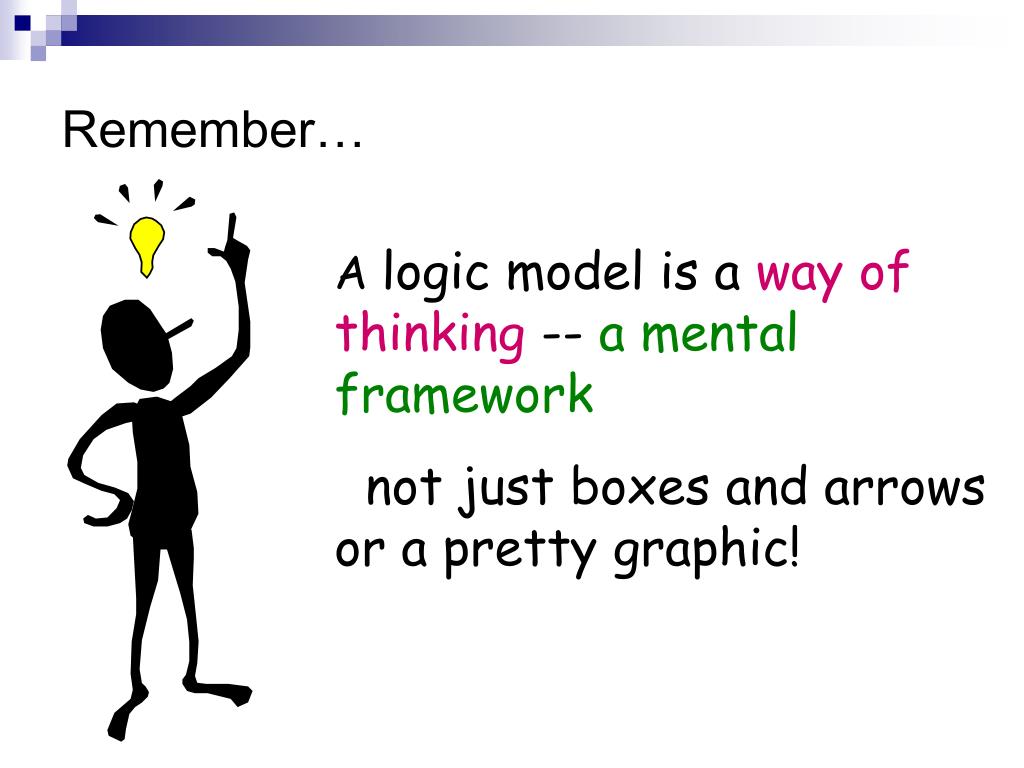 Remember…

A logic model is a way of thinking -- a mental framework

not just boxes and arrows or a pretty graphic!